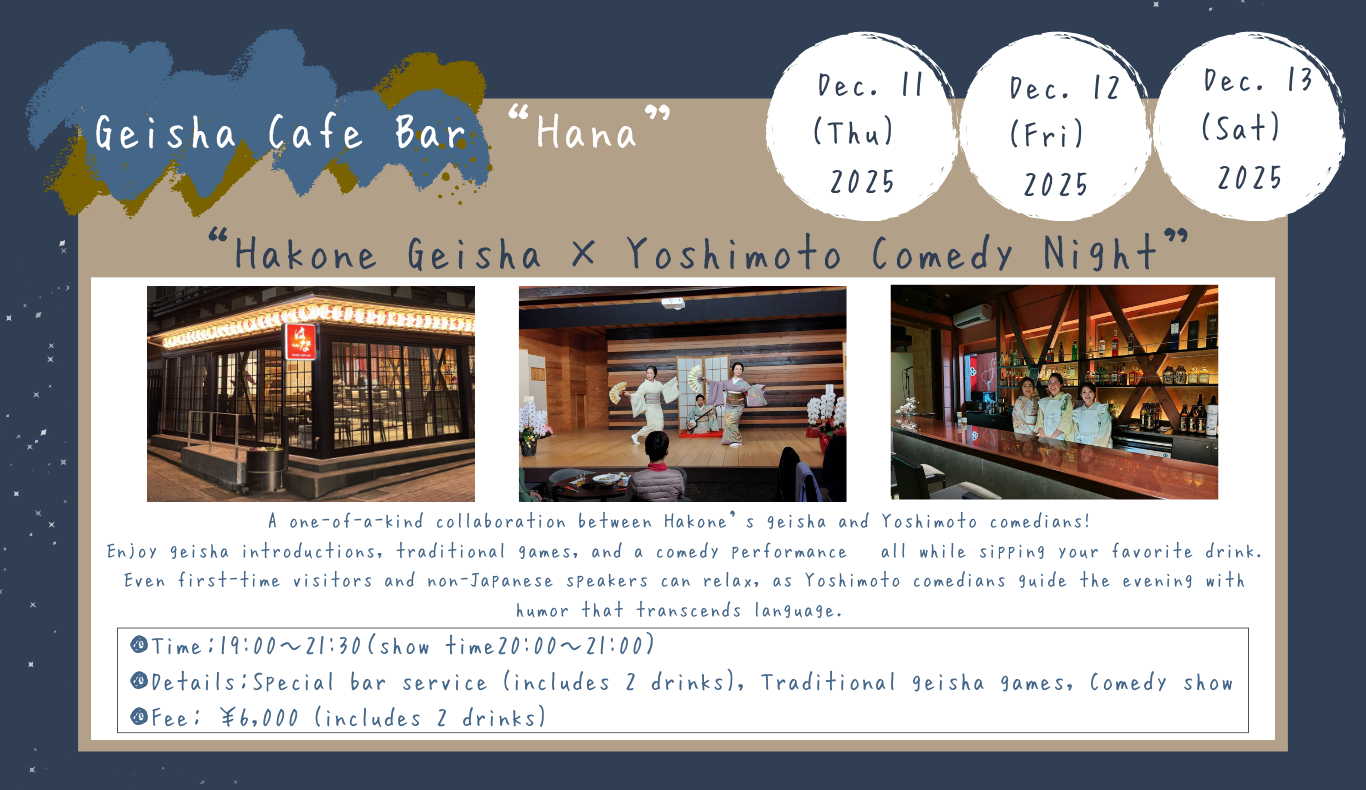 Geisha Cafe Bar "Hana"

Dec. 11 (Thu) 2025

Dec. 12 (Fri) 2025

Dec. 13 (Sat) 2025

"Hakone Geisha × Yoshimoto Comedy Night"

A one-of-a-kind collaboration between Hakone's geisha and Yoshimoto comedians! Enjoy geisha introductions, traditional games, and a comedy performance all while sipping your favorite drink. Even first-time visitors and non-Japanese speakers can relax, as Yoshimoto comedians guide the evening with humor that transcends language.

Time:19:00~21:30(show time20:00~21:00)
Details:Special bar service (includes 2 drinks), Traditional geisha games, Comedy show
Fee: ¥6,000 (includes 2 drinks)